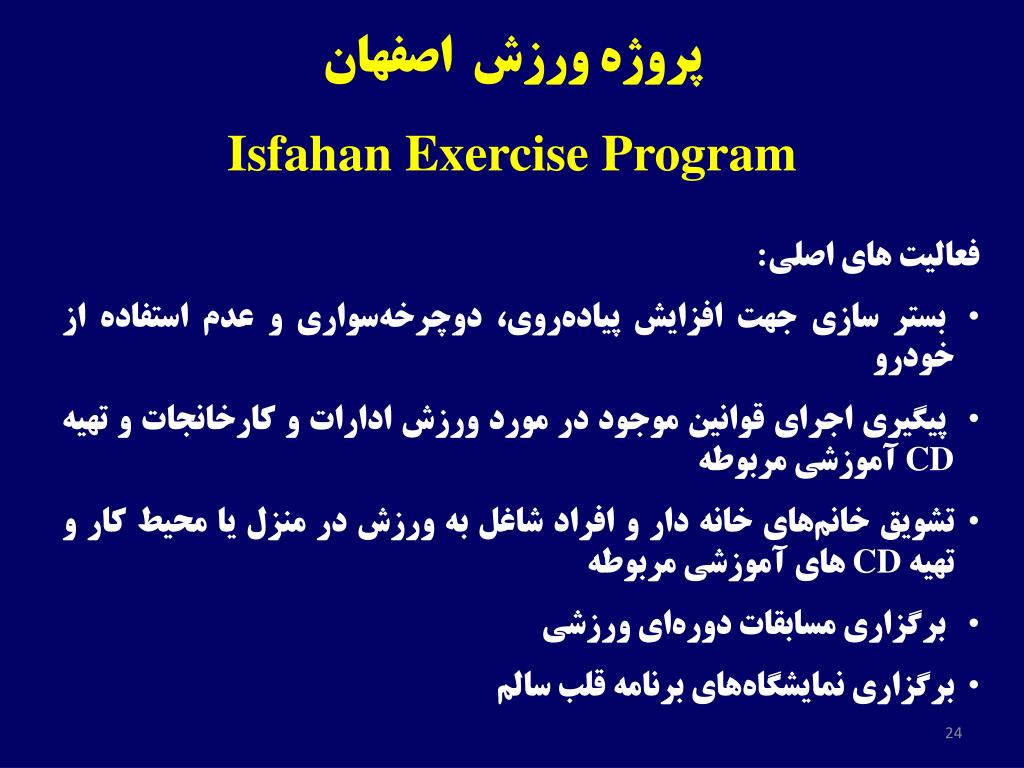 پروژه ورزش اصفهان

Isfahan Exercise Program

فعالیت های اصلی:

• بستر سازی جهت افزایش پیاده‌روی، دوچرخه‌سواری و عدم استفاده از خودرو

• پیگیری اجرای قوانین موجود در مورد ورزش ادارات و کارخانجات و تهیه CD آموزشی مربوطه

• تشویق خانم‌های خانه دار و افراد شاغل به ورزش در منزل یا محیط کار و تهیه CD های آموزشی مربوطه

• برگزاری مسابقات دوره‌ای ورزشی

• برگزاری نمایشگاه‌های برنامه قلب سالم

24